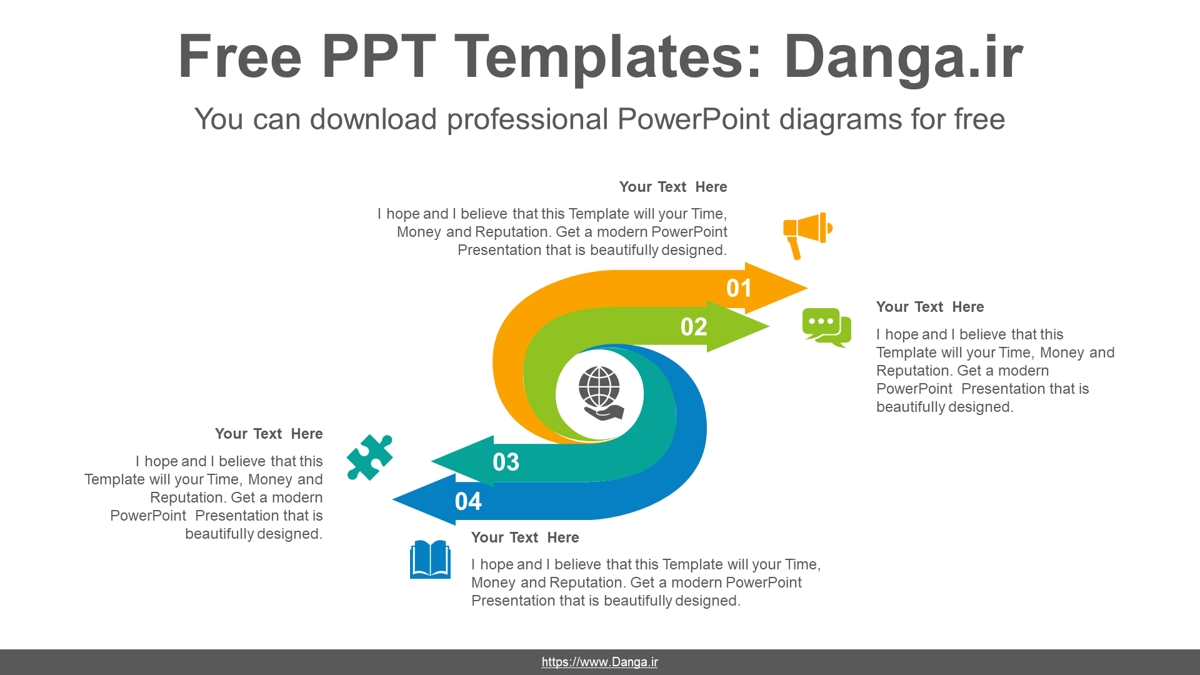 Free PPT Templates: Danga.ir

You can download professional PowerPoint diagrams for free

Your Text Here

I hope and I believe that this Template will your Time, Money and Reputation. Get a modern PowerPoint Presentation that is beautifully designed.

01

02

Your Text Here

I hope and I believe that this Template will your Time, Money and Reputation. Get a modern PowerPoint Presentation that is beautifully designed.

Your Text Here

I hope and I believe that this Template will your Time, Money and Reputation. Get a modern PowerPoint Presentation that is beautifully designed.

03

04

Your Text Here

I hope and I believe that this Template will your Time, Money and Reputation. Get a modern PowerPoint Presentation that is beautifully designed.

https://www.Danga.ir